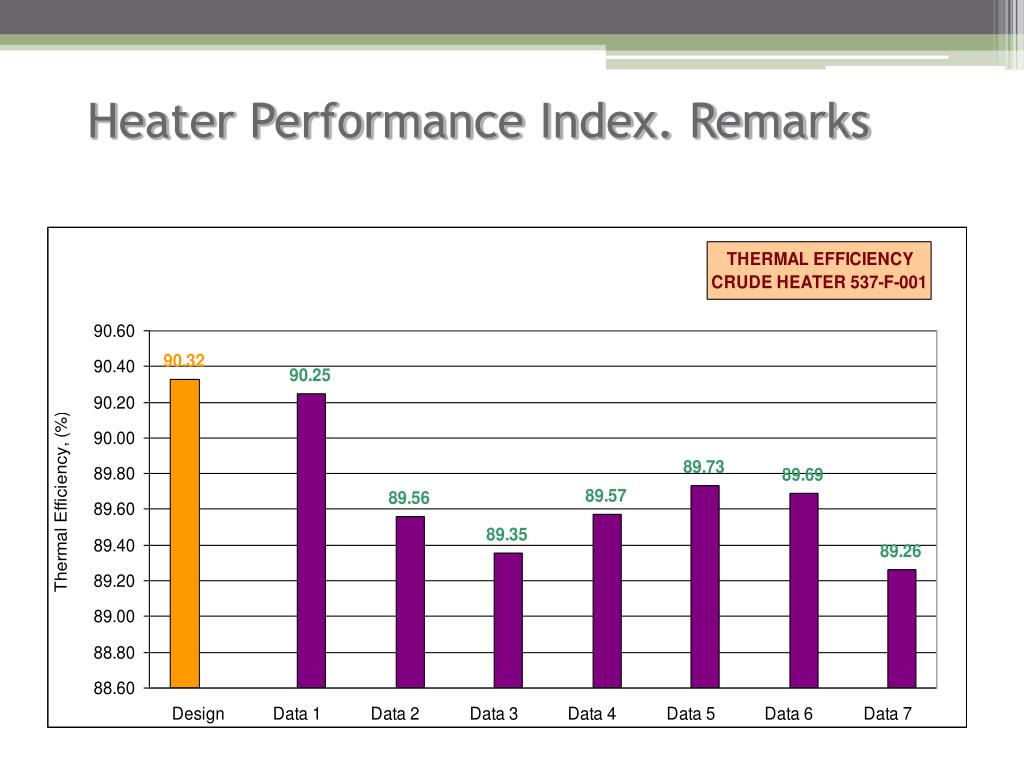 Heater Performance Index. Remarks

THERMAL EFFICIENCY
CRUDE HEATER 537-F-001

Thermal Efficiency, (%)

90.60
90.40
90.20
90.00
89.80
89.60
89.40
89.20
89.00
88.80
88.60

90.32
90.25
89.56
89.35
89.57
89.73
89.69
89.26

Design
Data 1
Data 2
Data 3
Data 4
Data 5
Data 6
Data 7